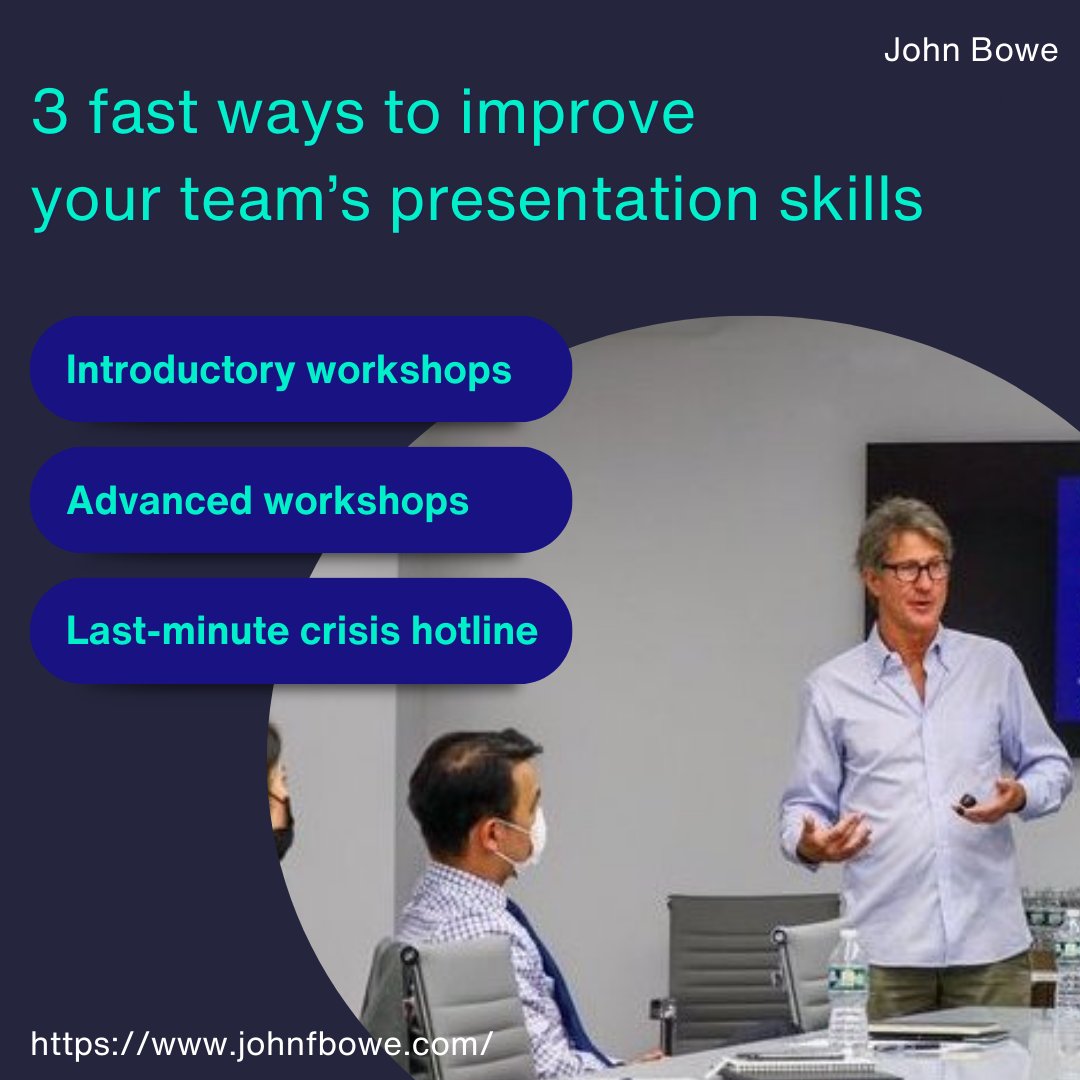 John Bowe

3 fast ways to improve your team's presentation skills

Introductory workshops

Advanced workshops

Last-minute crisis hotline

https://www.johnfbowe.com/